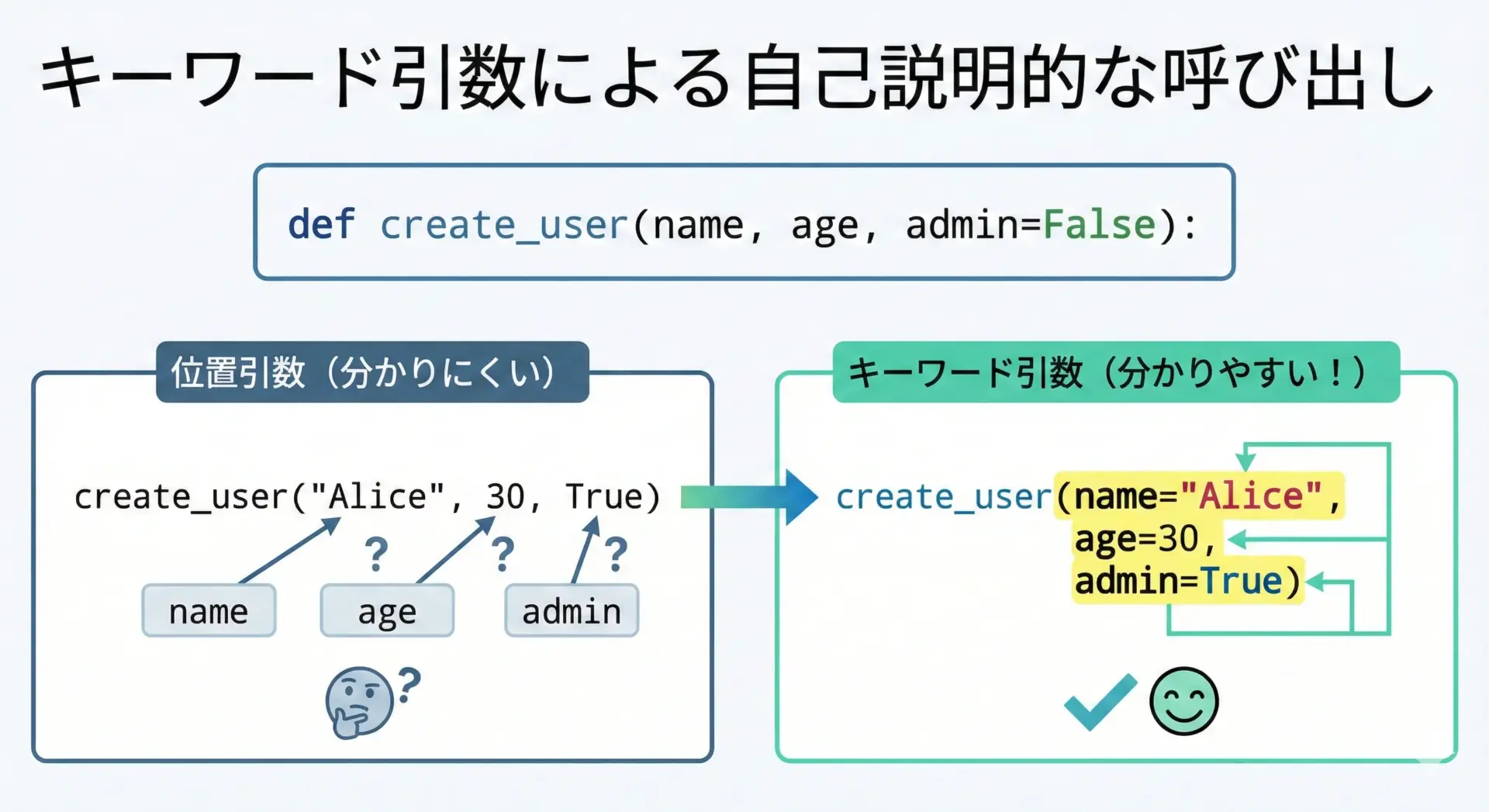 キーワード引数による自己説明的な呼び出し

def create_user(name, age, admin=False):

位置引数（分かりにくい）

create_user("Alice", 30, True)

? ? ?

name age admin

?

キーワード引数（分かりやすい！）

create_user(name="Alice",
age=30,
admin=True)